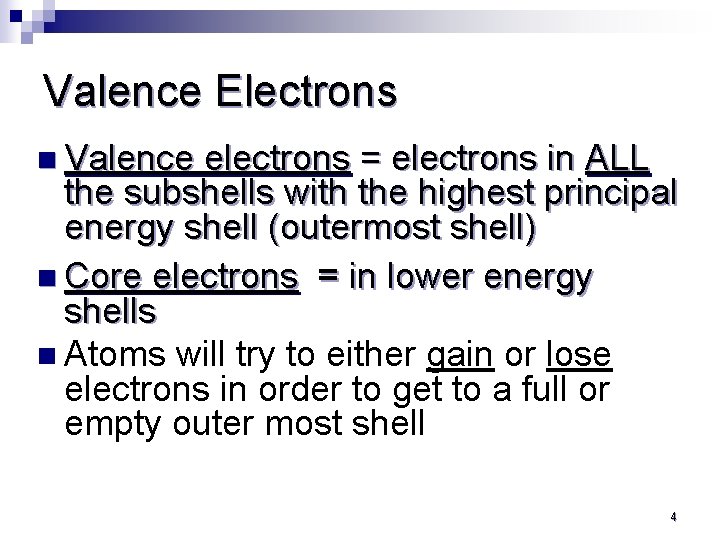 Valence Electrons

Valence electrons = electrons in ALL the subshells with the highest principal energy shell (outermost shell)

Core electrons = in lower energy shells

Atoms will try to either gain or lose electrons in order to get to a full or empty outer most shell

4